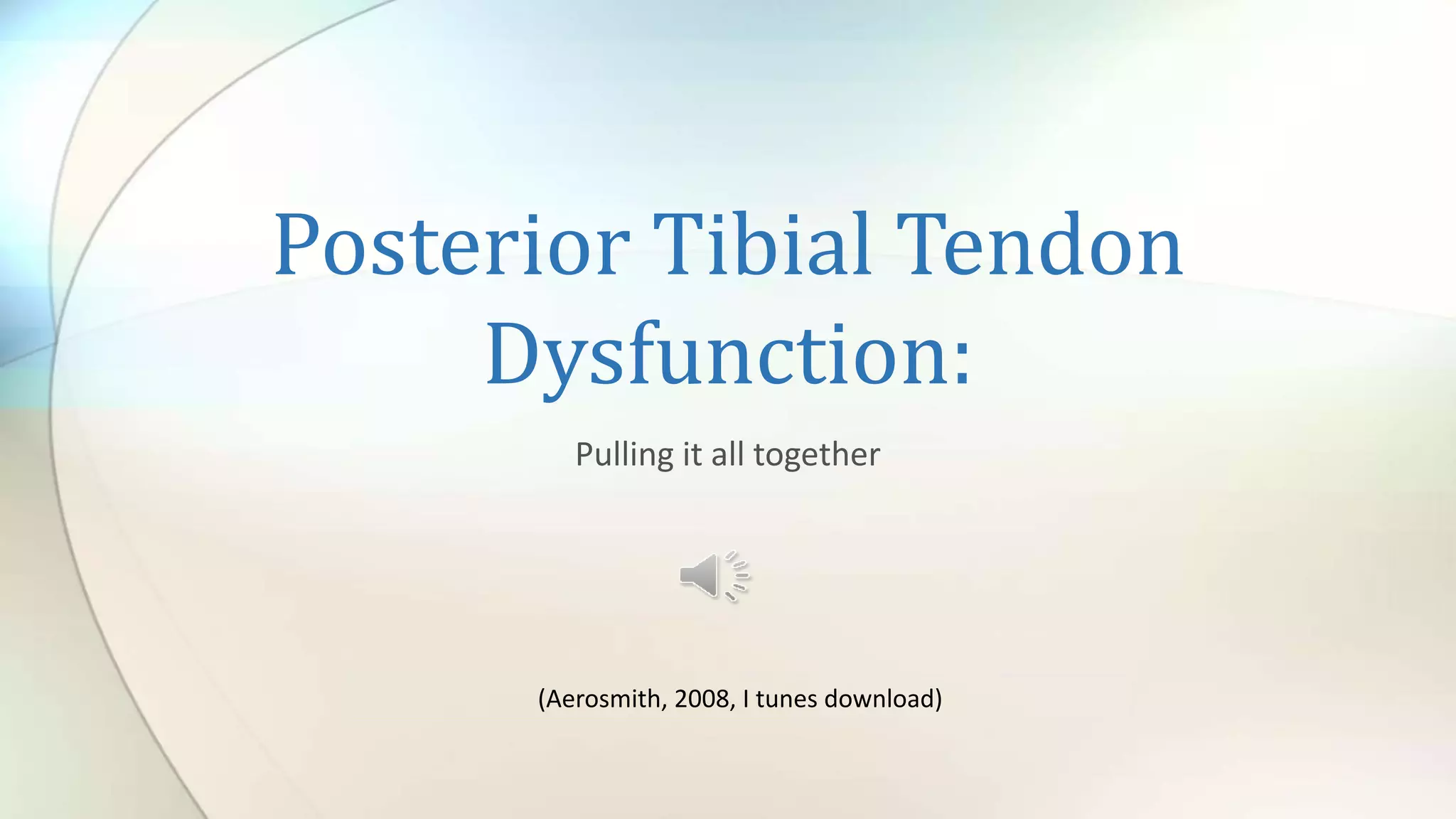 Posterior Tibial Tendon Dysfunction:

Pulling it all together

(Aerosmith, 2008, I tunes download)